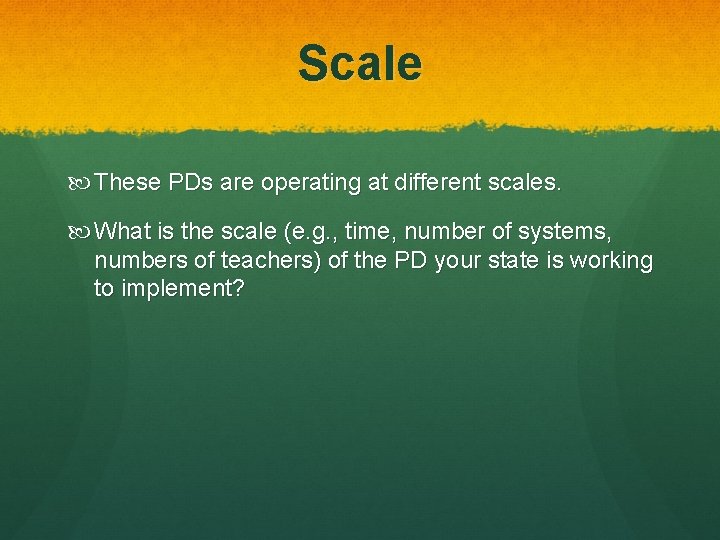 Scale

These PDs are operating at different scales.

What is the scale (e.g., time, number of systems, numbers of teachers) of the PD your state is working to implement?